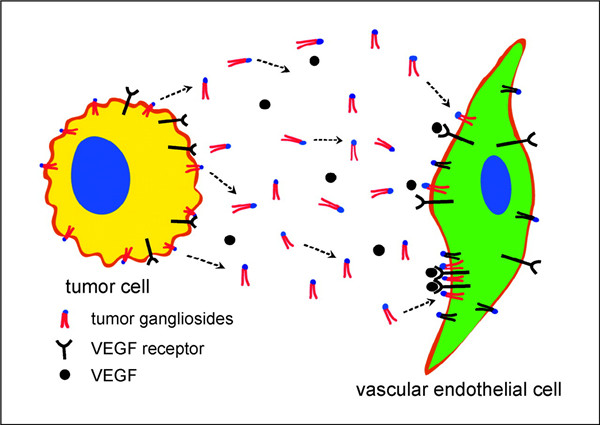 tumor cell

tumor gangliosides

VEGF receptor

VEGF

vascular endothelial cell